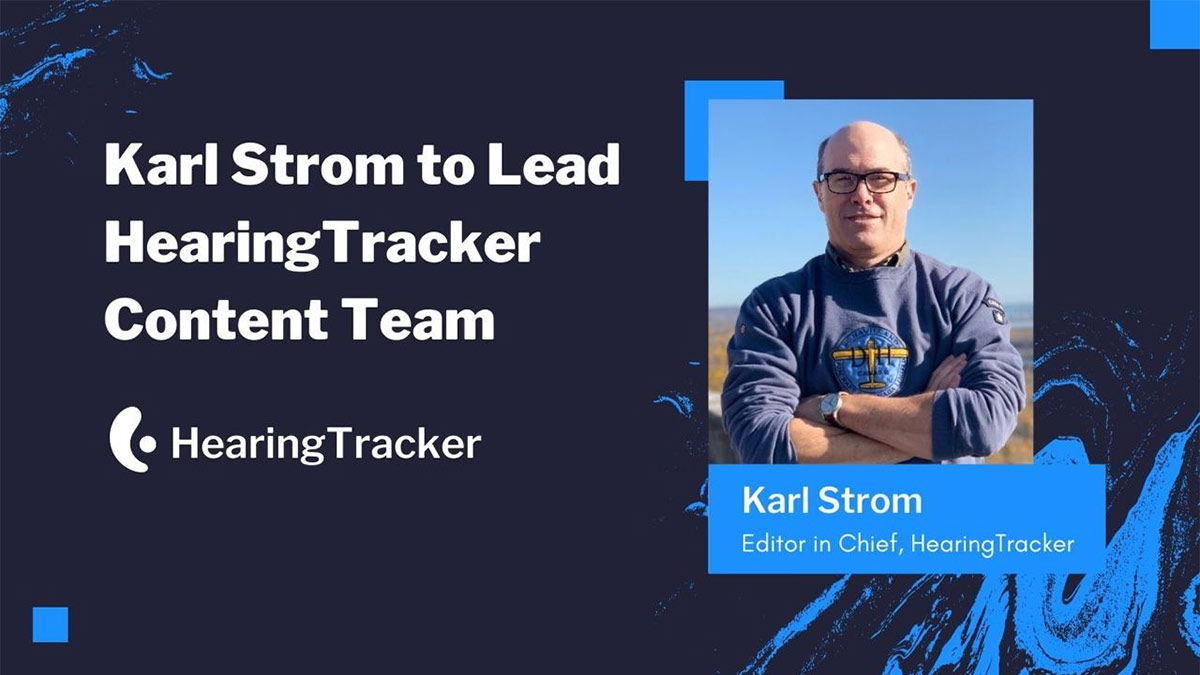 Karl Strom to Lead HearingTracker Content Team

HearingTracker

Karl Strom
Editor in Chief, HearingTracker